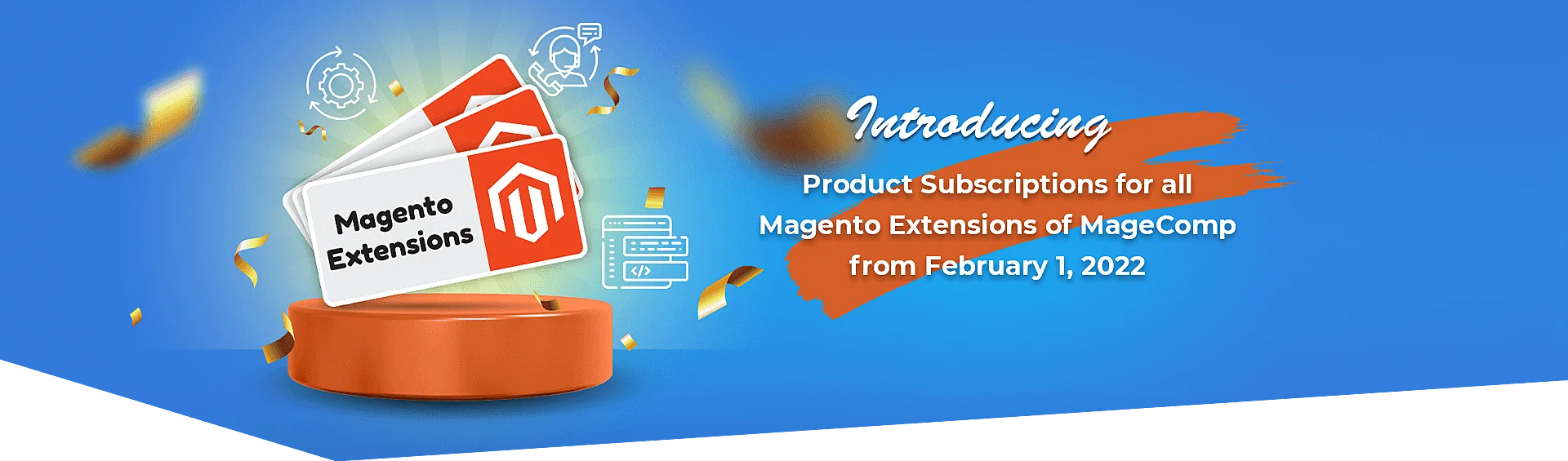 Magento Extensions

Introducing

Product Subscriptions for all Magento Extensions of MageComp from February 1, 2022